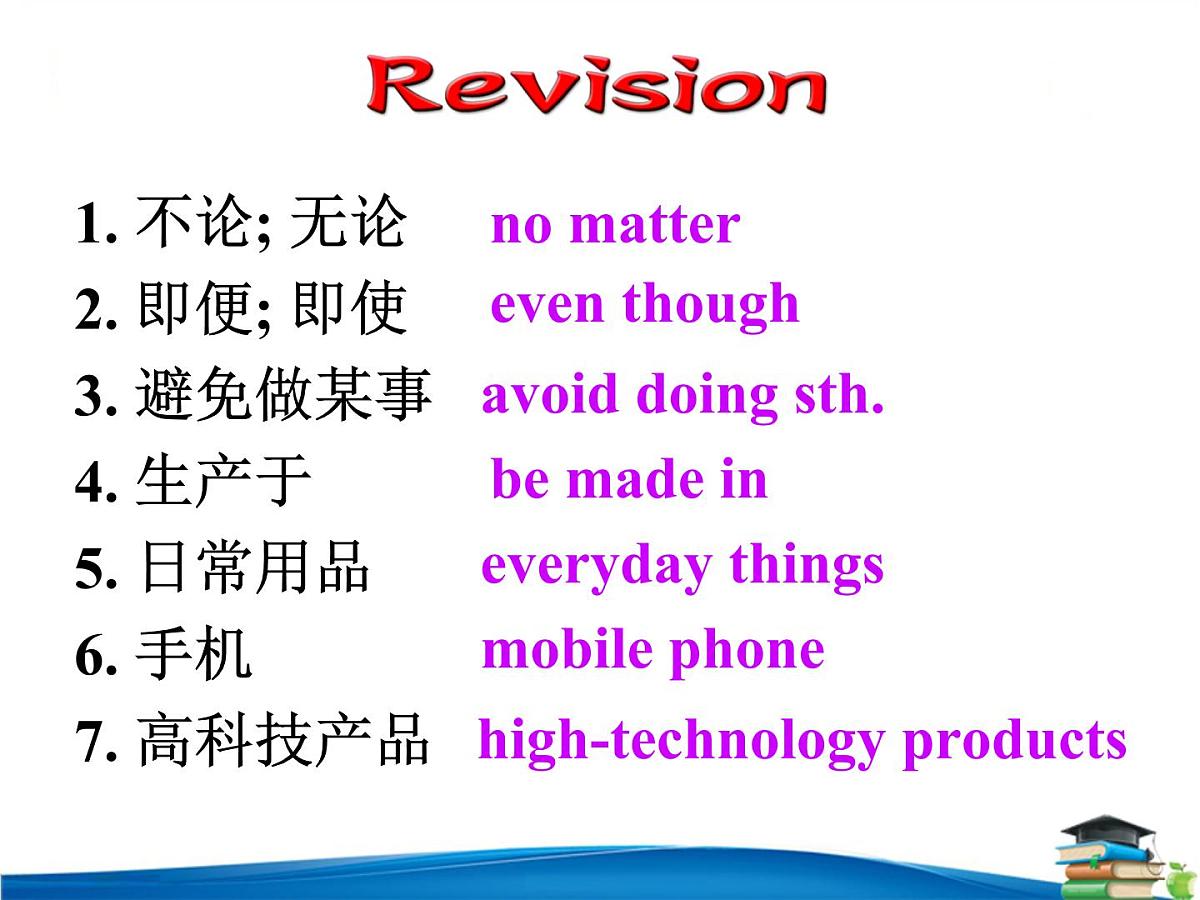 Revision

1. 不论; 无论 no matter
2. 即便; 即使 even though
3. 避免做某事 avoid doing sth.
4. 生产于 be made in
5. 日常用品 everyday things
6. 手机 mobile phone
7. 高科技产品 high-technology products